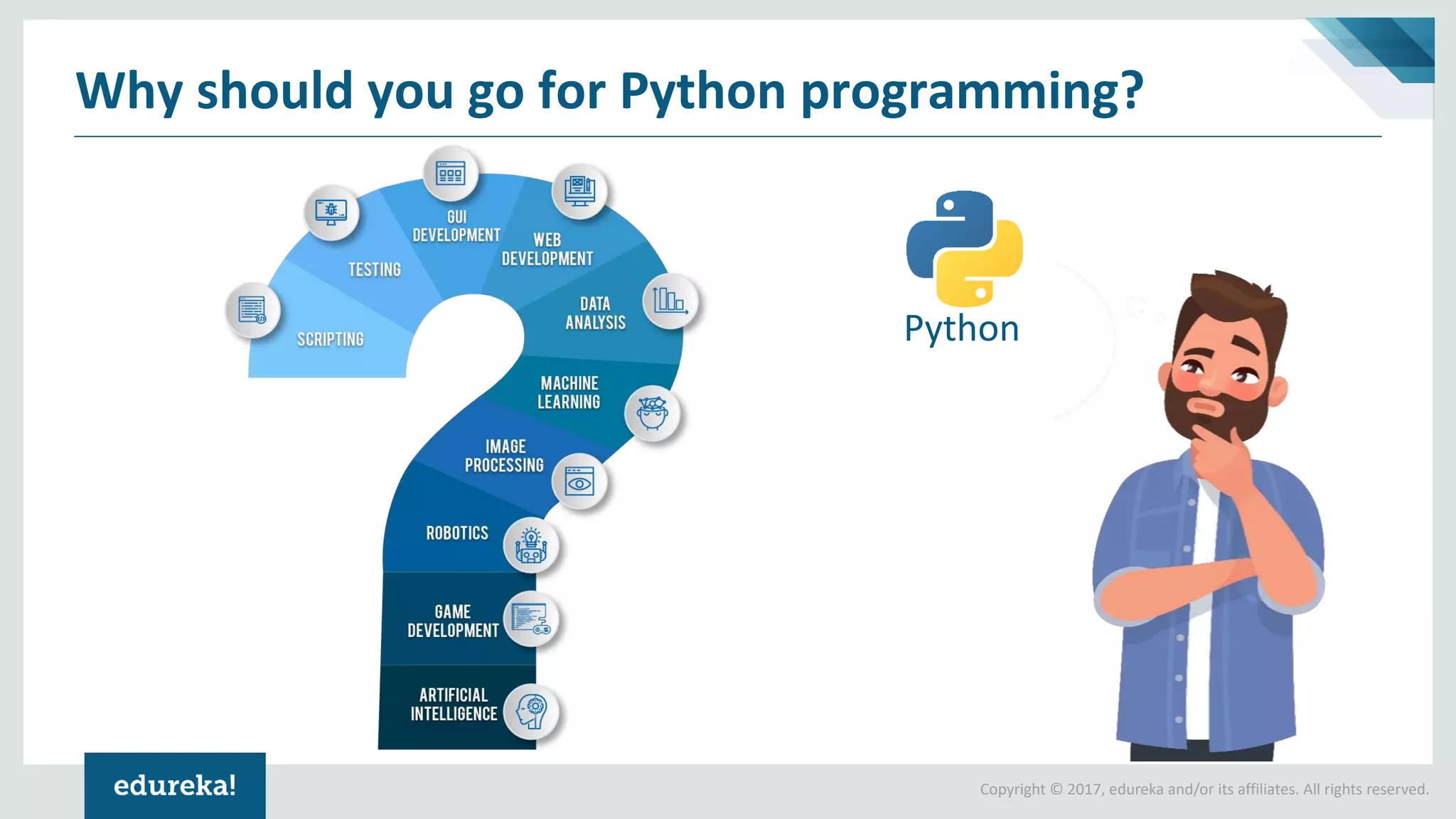 Why should you go for Python programming?

SCRIPTING

TESTING

GUI DEVELOPMENT

WEB DEVELOPMENT

DATA ANALYSIS

MACHINE LEARNING

IMAGE PROCESSING

ROBOTICS

GAME DEVELOPMENT

ARTIFICIAL INTELLIGENCE

Python

edureka!

Copyright © 2017, edureka and/or its affiliates. All rights reserved.